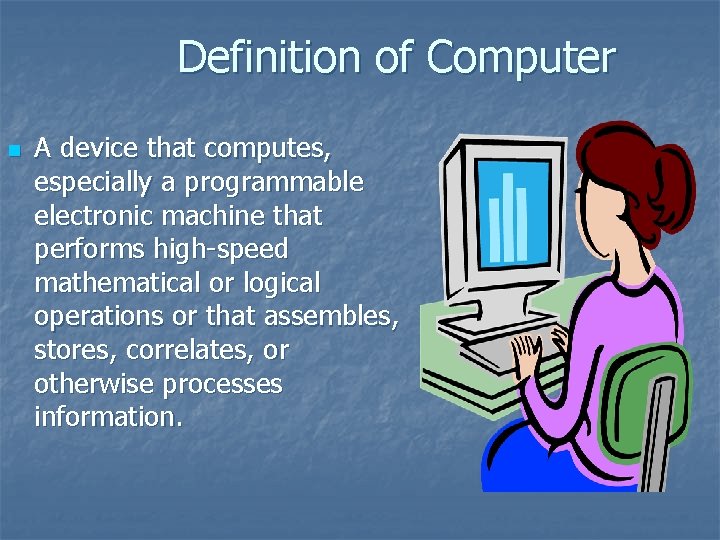 Definition of Computer

A device that computes, especially a programmable electronic machine that performs high-speed mathematical or logical operations or that assembles, stores, correlates, or otherwise processes information.